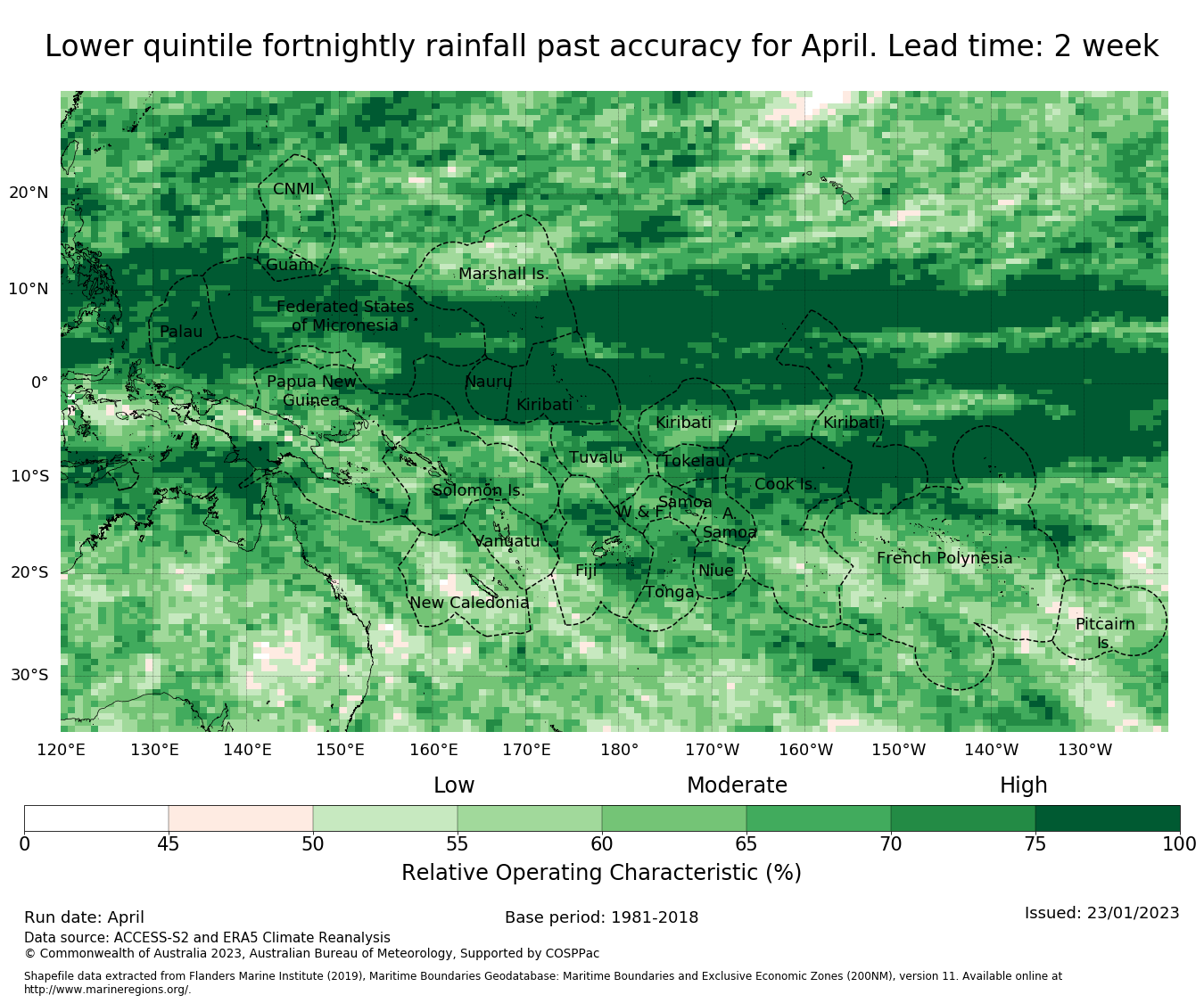 Lower quintile fortnightly rainfall past accuracy for April. Lead time: 2 week

20°N
10°N
0°
10°S
20°S
30°S

CNMI
Guam
Marshall Is.
Federated States of Micronesia
Palau
Papua New Guinea
Nauru
Kiribati
Kiribati
Kiribati
Tuvalu
Tokelau
Solomon Is.
Cook Is.
Samoa
W & F
A. Samoa
Vanuatu
Fiji
Niue
Tonga
French Polynesia
New Caledonia
Pitcairn Is.

120°E 130°E 140°E 150°E 160°E 170°E 180° 170°W 160°W 150°W 140°W 130°W

Low
Moderate
High

0 45 50 55 60 65 70 75 100

Relative Operating Characteristic (%)

Run date: April
Base period: 1981-2018
Issued: 23/01/2023
Data source: ACCESS-S2 and ERA5 Climate Reanalysis
© Commonwealth of Australia 2023, Australian Bureau of Meteorology, Supported by COSPPac

Shapefile data extracted from Flanders Marine Institute (2019), Maritime Boundaries Geodatabase: Maritime Boundaries and Exclusive Economic Zones (200NM), version 11. Available online at http://www.marineregions.org/.